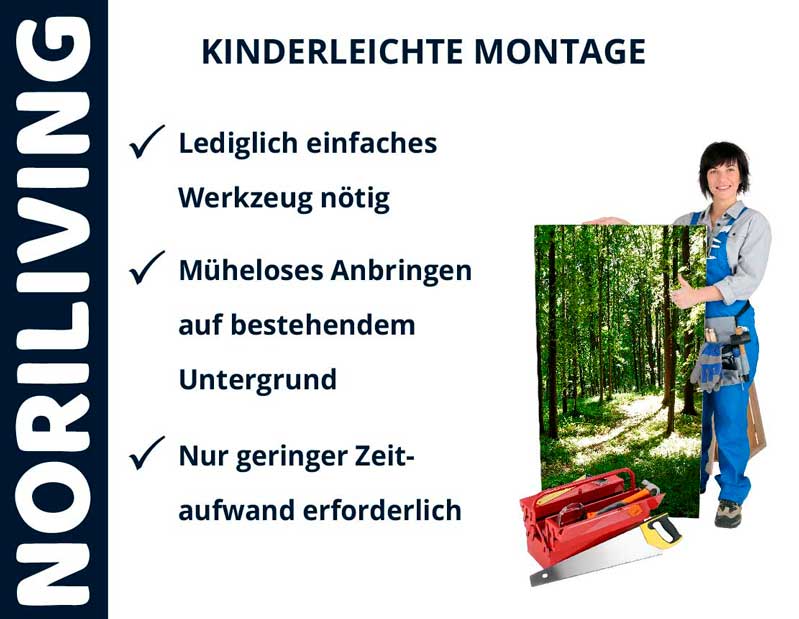 NORILIVING

KINDERLEICHTE MONTAGE

✓ Lediglich einfaches Werkzeug nötig

✓ Müheloses Anbringen auf bestehendem Untergrund

✓ Nur geringer Zeitaufwand erforderlich